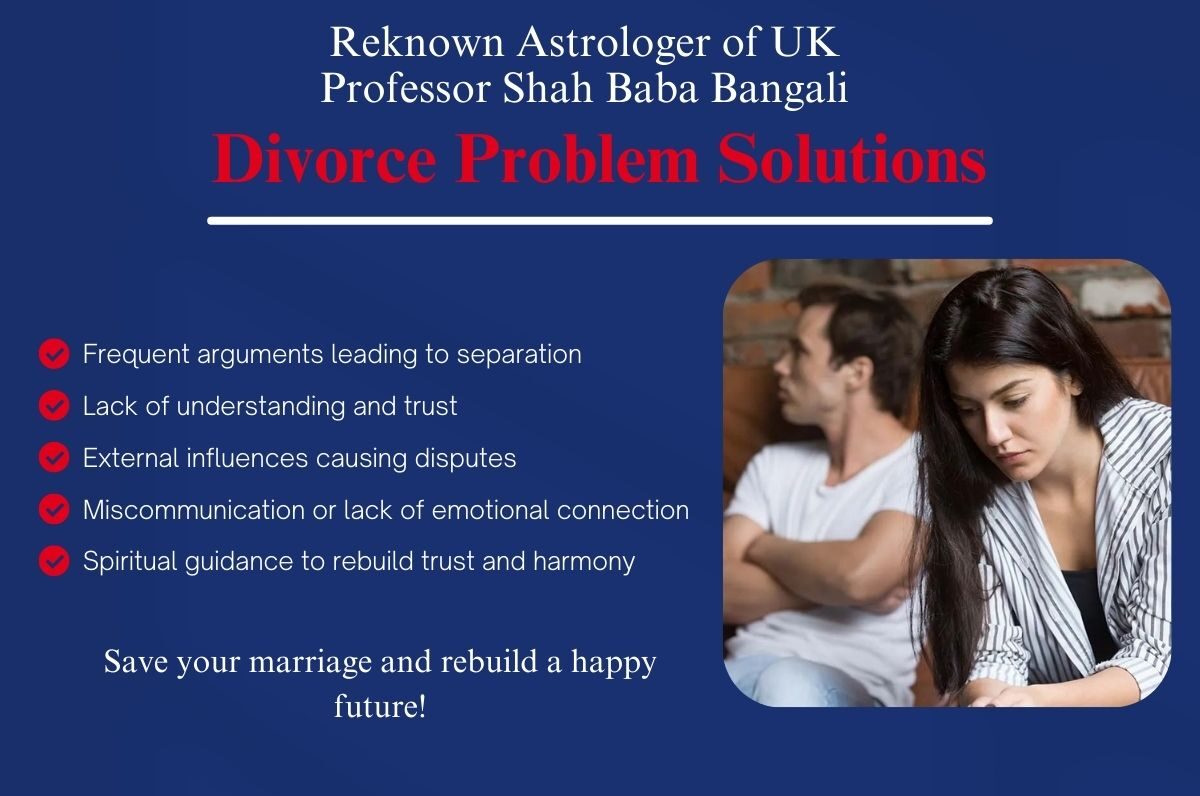 Reknown Astrologer of UK
Professor Shah Baba Bangali

Divorce Problem Solutions

Frequent arguments leading to separation
Lack of understanding and trust
External influences causing disputes
Miscommunication or lack of emotional connection
Spiritual guidance to rebuild trust and harmony

Save your marriage and rebuild a happy future!